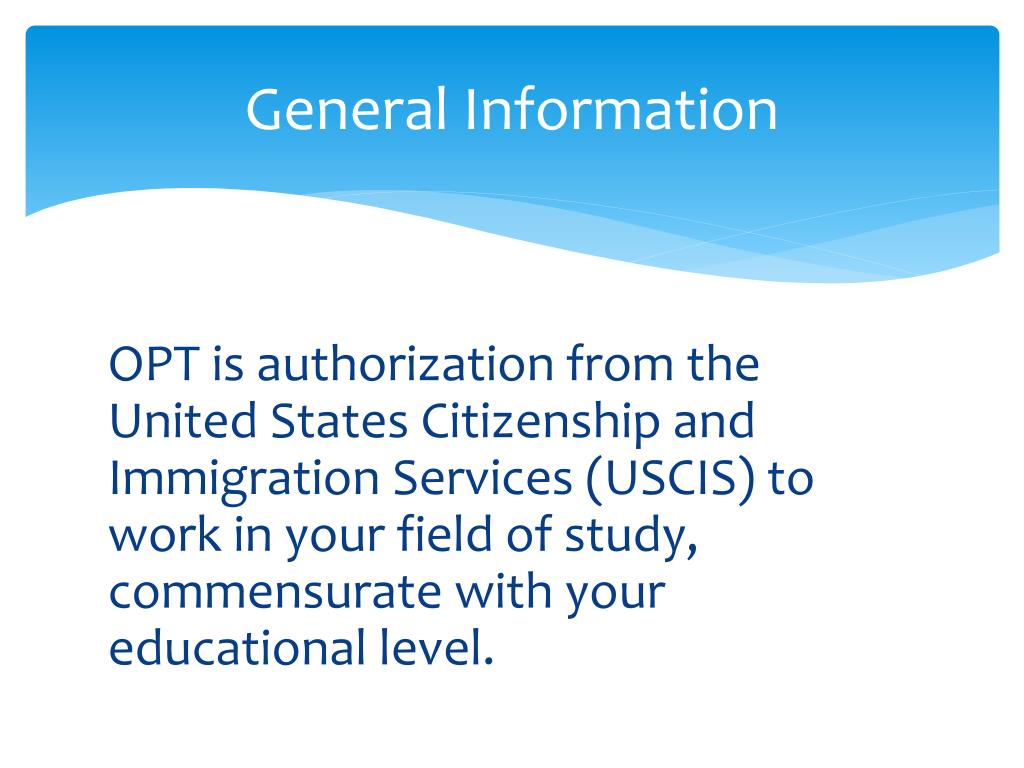 General Information

OPT is authorization from the United States Citizenship and Immigration Services (USCIS) to work in your field of study, commensurate with your educational level.